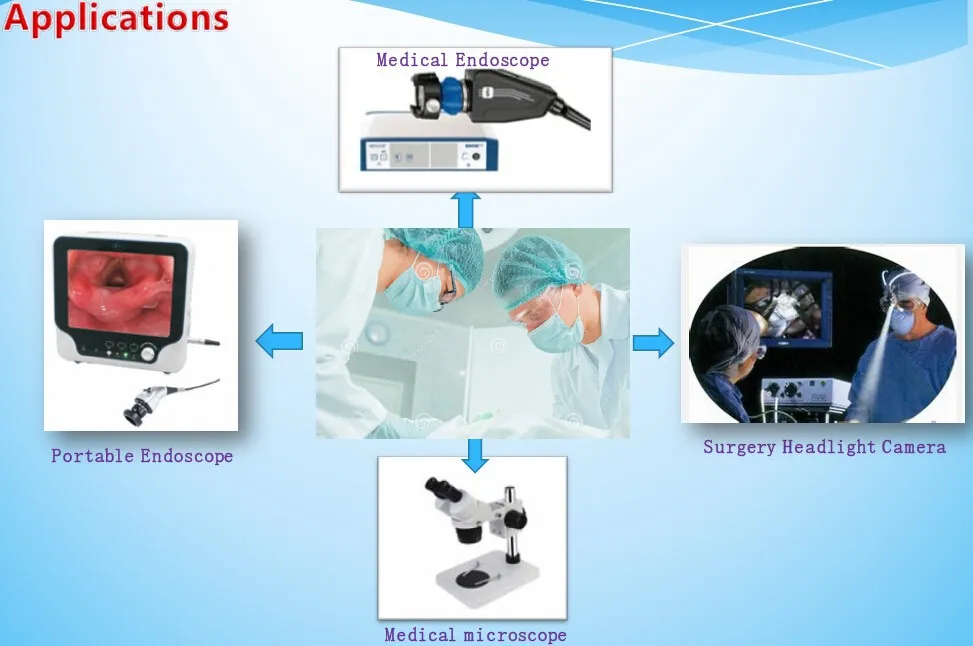 Applications

Medical Endoscope

Portable Endoscope

Surgery Headlight Camera

Medical microscope